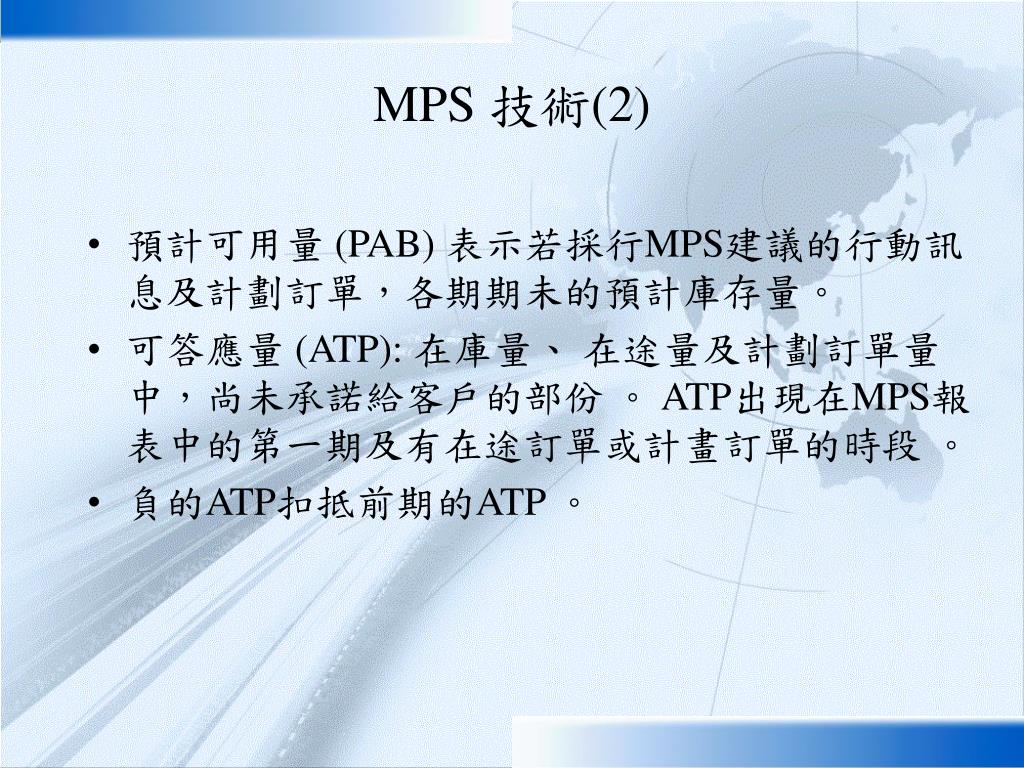 MPS 技術(2)

• 預計可用量 (PAB) 表示若採行MPS建議的行動訊息及計劃訂單，各期期未的預計庫存量。

• 可答應量 (ATP): 在庫量、 在途量及計劃訂單量中，尚未承諾給客戶的部份 。 ATP出現在MPS報表中的第一期及有在途訂單或計畫訂單的時段 。

• 負的ATP扣抵前期的ATP 。